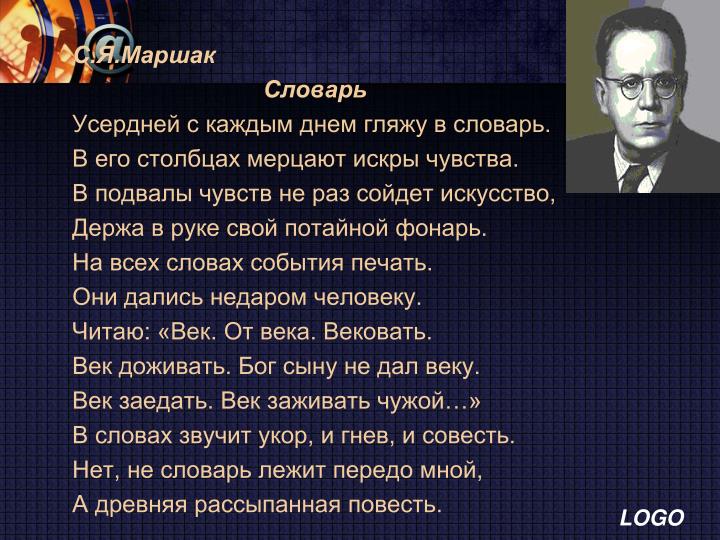 С.Я.Маршак

Словарь

Усердней с каждым днем гляжу в словарь.
В его столбцах мерцают искры чувства.
В подвалы чувств не раз сойдет искусство,
Держа в руке свой потайной фонарь.
На всех словах события печать.
Они дались недаром человеку.
Читаю: «Век. От века. Вековать.
Век доживать. Бог сыну не дал веку.
Век заедать. Век заживать чужой…»
В словах звучит укор, и гнев, и совесть.
Нет, не словарь лежит передо мной,
А древняя рассыпанная повесть.

LOGO